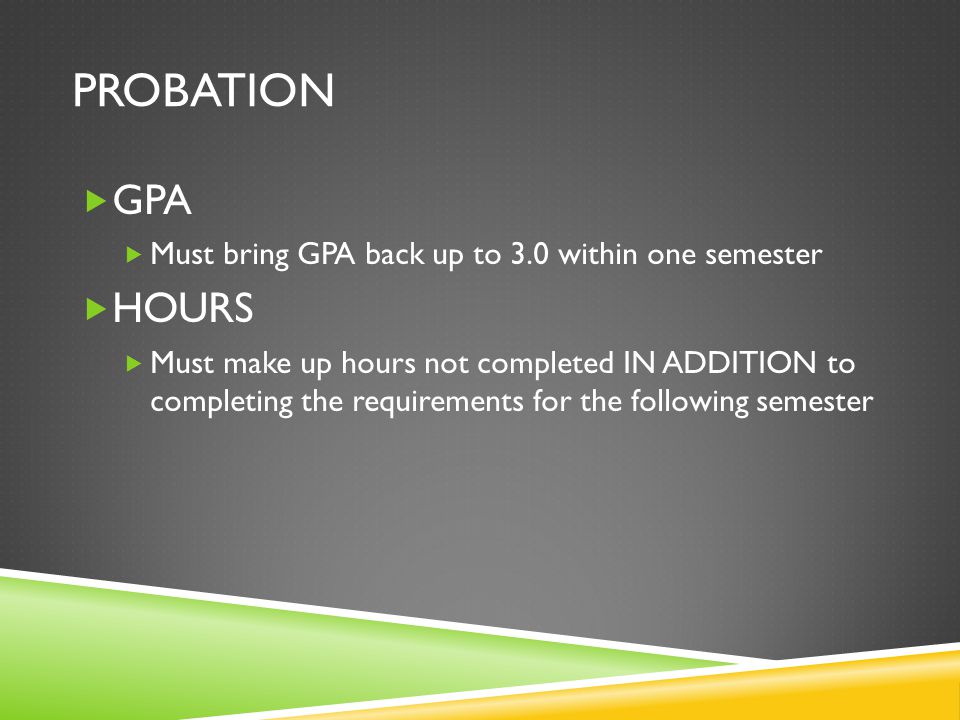 PROBATION

GPA

Must bring GPA back up to 3.0 within one semester

HOURS

Must make up hours not completed IN ADDITION to completing the requirements for the following semester